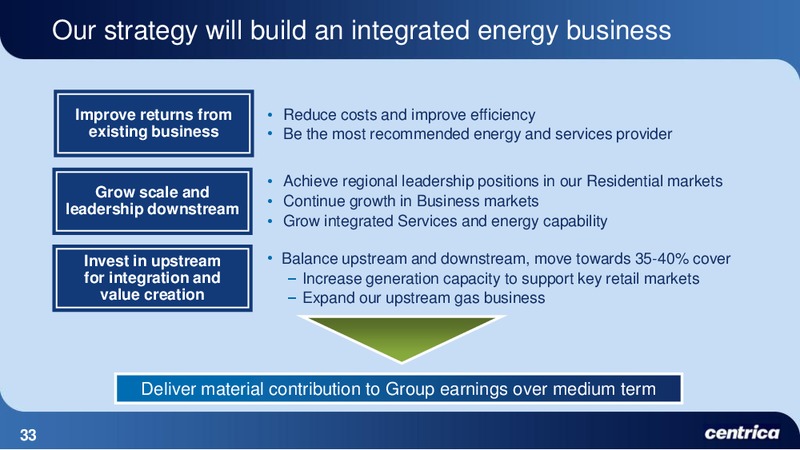 Our strategy will build an integrated energy business

Improve returns from existing business

• Reduce costs and improve efficiency
• Be the most recommended energy and services provider

Grow scale and leadership downstream

• Achieve regional leadership positions in our Residential markets
• Continue growth in Business markets
• Grow integrated Services and energy capability

Invest in upstream for integration and value creation

• Balance upstream and downstream, move towards 35-40% cover
– Increase generation capacity to support key retail markets
– Expand our upstream gas business

Deliver material contribution to Group earnings over medium term

33

centrica